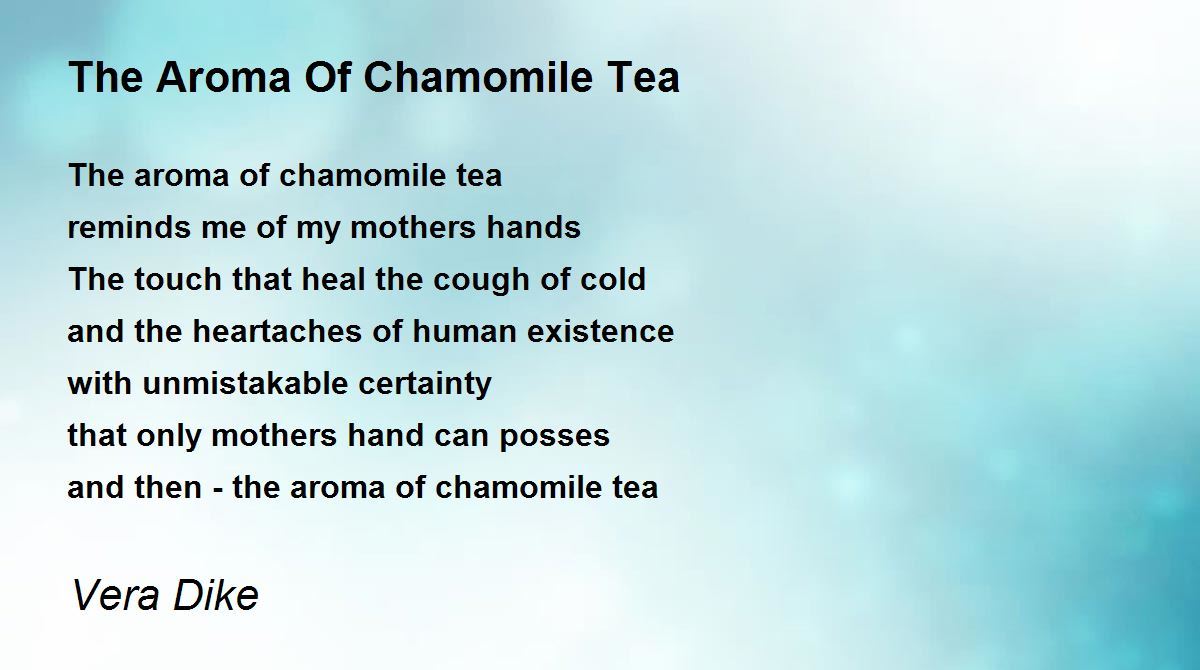 The Aroma Of Chamomile Tea

The aroma of chamomile tea
reminds me of my mothers hands
The touch that heal the cough of cold
and the heartaches of human existence
with unmistakable certainty
that only mothers hand can posses
and then - the aroma of chamomile tea

Vera Dike